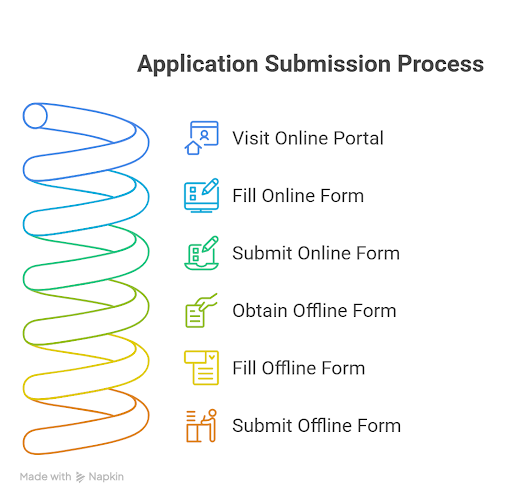 Application Submission Process

Visit Online Portal

Fill Online Form

Submit Online Form

Obtain Offline Form

Fill Offline Form

Submit Offline Form

Made with Napkin